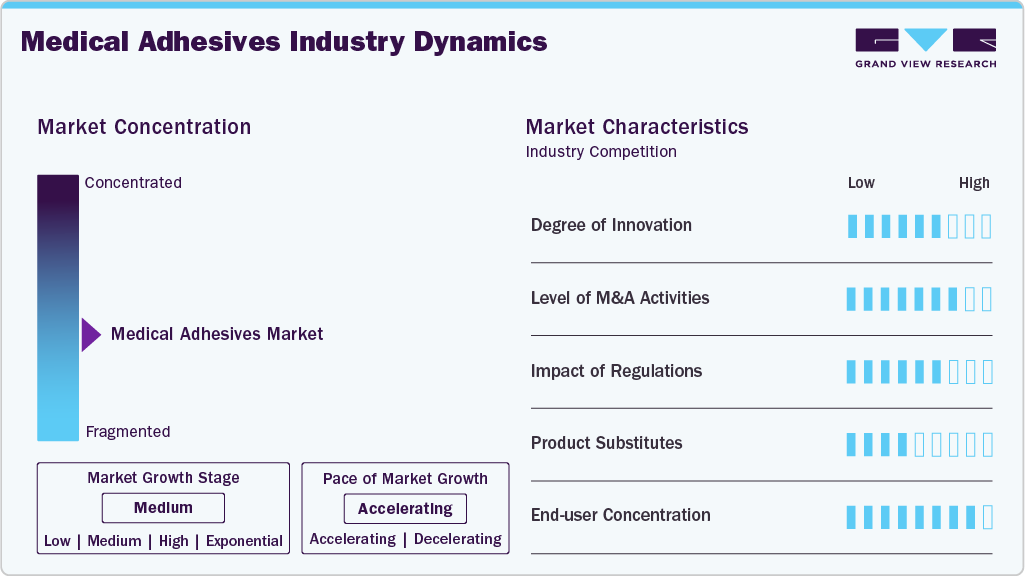 Medical Adhesives Industry Dynamics

GRAND VIEW RESEARCH

Market Concentration

Concentrated

Medical Adhesives Market

Fragmented

Market Growth Stage

Medium

Low | Medium | High | Exponential

Pace of Market Growth

Accelerating

Accelerating | Decelerating

Market Characteristics

Industry Competition

Low High

Degree of Innovation

Level of M&A Activities

Impact of Regulations

Product Substitutes

End-user Concentration